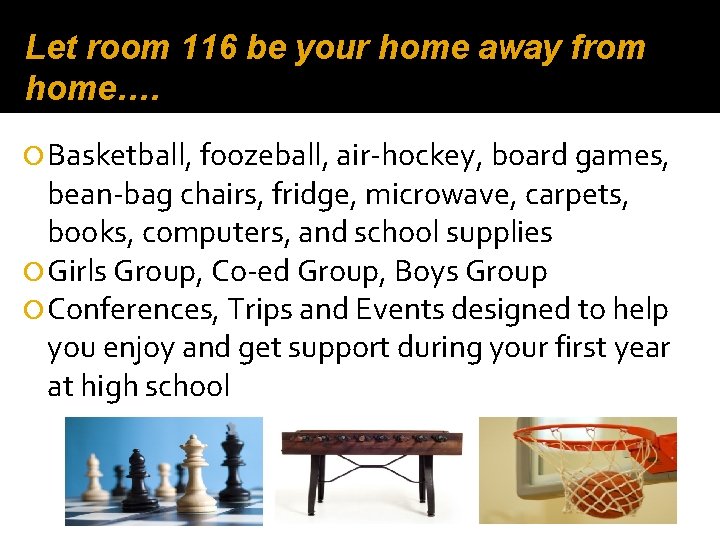 Let room 116 be your home away from home….

Basketball, foozeball, air-hockey, board games, bean-bag chairs, fridge, microwave, carpets, books, computers, and school supplies

Girls Group, Co-ed Group, Boys Group

Conferences, Trips and Events designed to help you enjoy and get support during your first year at high school